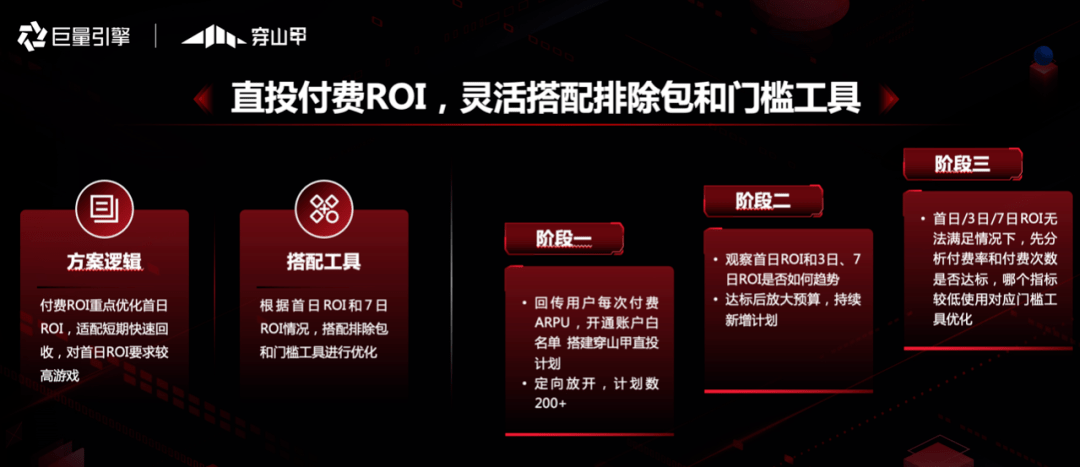 巨量引擎 | 穿山甲

直投付费ROI，灵活搭配排除包和门槛工具

方案逻辑

付费ROI重点优化首日ROI，适配短期快速回收，对首日ROI要求较高游戏

搭配工具

根据首日ROI和7日ROI情况，搭配排除包和门槛工具进行优化

阶段一

• 回传用户每次付费ARPU，开通账户白名单 搭建穿山甲直投计划
• 定向放开，计划数200+

阶段二

• 观察首日ROI和3日、7日ROI是否如何趋势
• 达标后放大预算，持续新增计划

阶段三

• 首日/3日/7日ROI无法满足情况下，先分析付费率和付费次数是否达标，哪个指标较低使用对应门槛工具优化